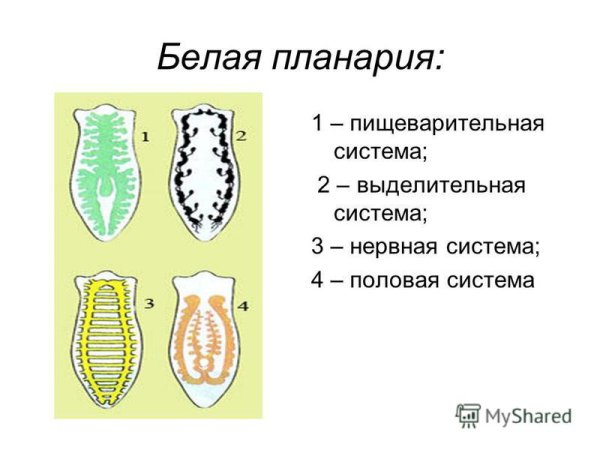 Белая планария:

1
2
3
4

1 – пищеварительная система;

2 – выделительная система;

3 – нервная система;

4 – половая система

MyShared